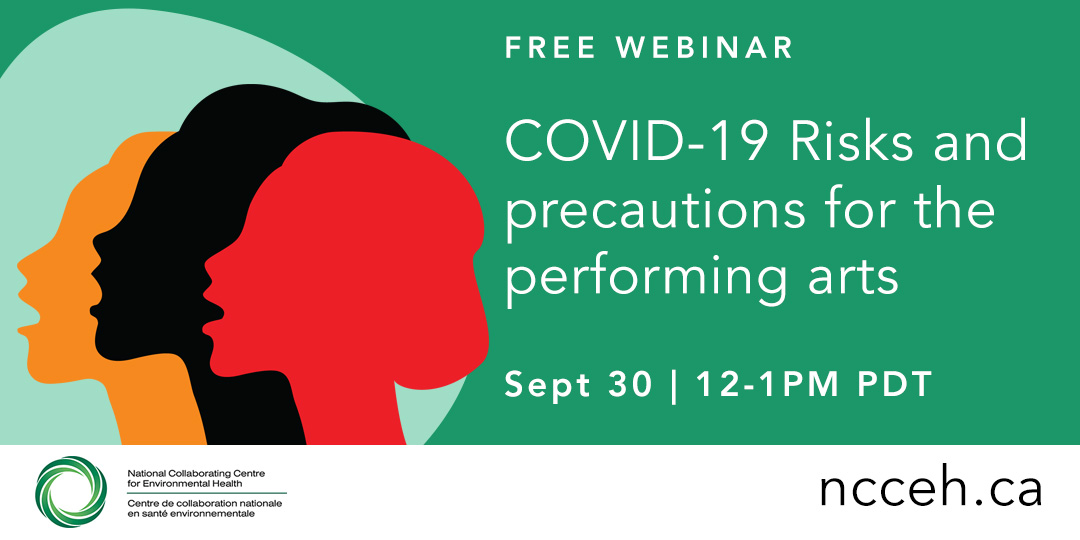 FREE WEBINAR

COVID-19 Risks and precautions for the performing arts

Sept 30 | 12-1PM PDT

National Collaborating Centre for Environmental Health
Centre de collaboration nationale en santé environnementale

ncceh.ca